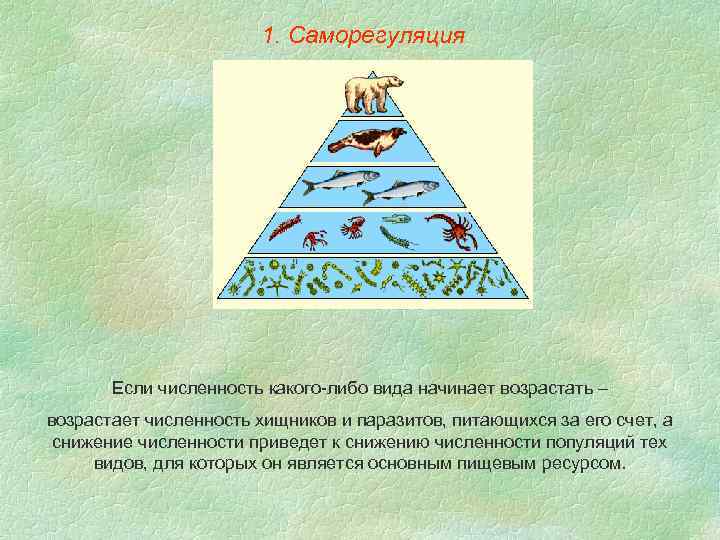 1. Саморегуляция

Если численность какого-либо вида начинает возрастать –

возрастает численность хищников и паразитов, питающихся за его счет, а снижение численности приведет к снижению численности популяций тех видов, для которых он является основным пищевым ресурсом.